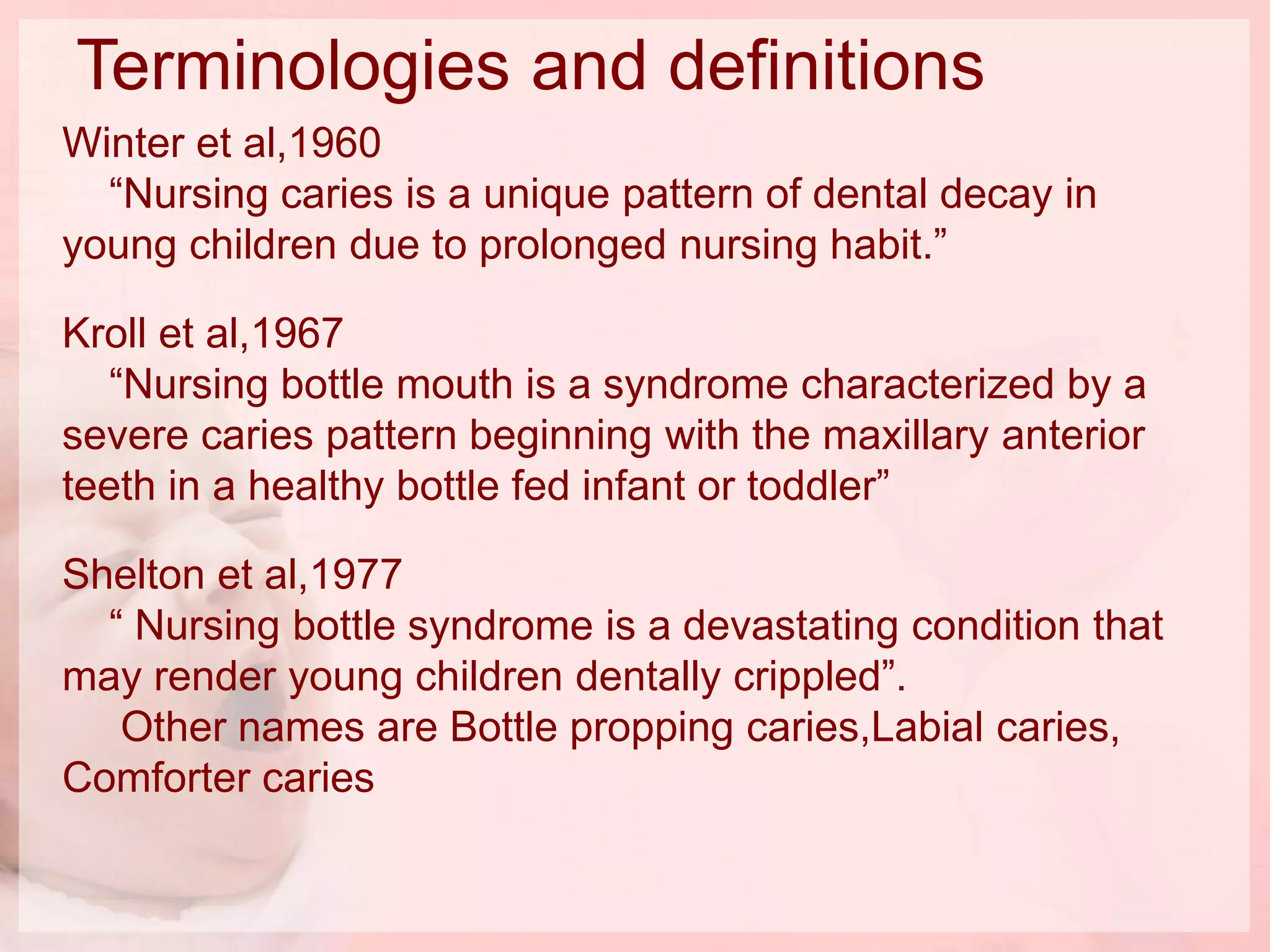 Terminologies and definitions

Winter et al,1960
“Nursing caries is a unique pattern of dental decay in young children due to prolonged nursing habit.”

Kroll et al,1967
“Nursing bottle mouth is a syndrome characterized by a severe caries pattern beginning with the maxillary anterior teeth in a healthy bottle fed infant or toddler”

Shelton et al,1977
“ Nursing bottle syndrome is a devastating condition that may render young children dentally crippled”.
Other names are Bottle propping caries,Labial caries, Comforter caries